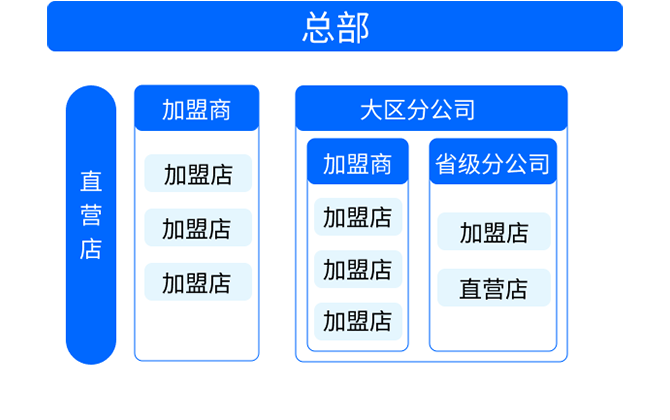 总部

直营店

加盟商

加盟店

加盟店

加盟店

大区分公司

加盟商

加盟店

加盟店

加盟店

省级分公司

加盟店

直营店